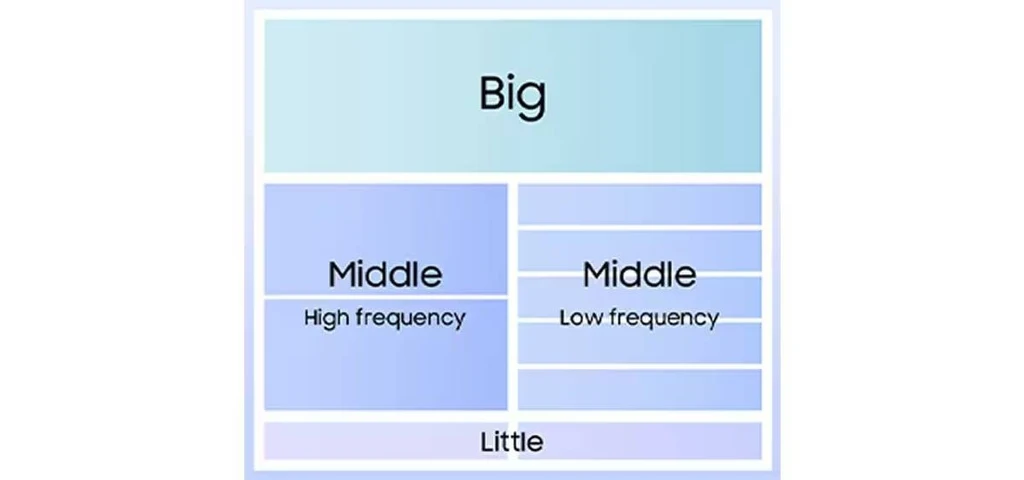 Big

Middle
High frequency

Middle
Low frequency

Little